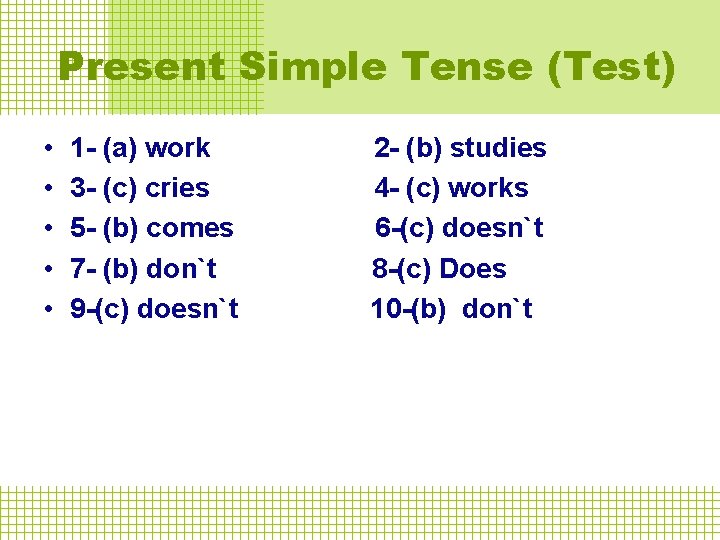 Present Simple Tense (Test)

• 1- (a) work 2- (b) studies
• 3- (c) cries 4- (c) works
• 5- (b) comes 6-(c) doesn`t
• 7- (b) don`t 8-(c) Does
• 9-(c) doesn`t 10-(b) don`t